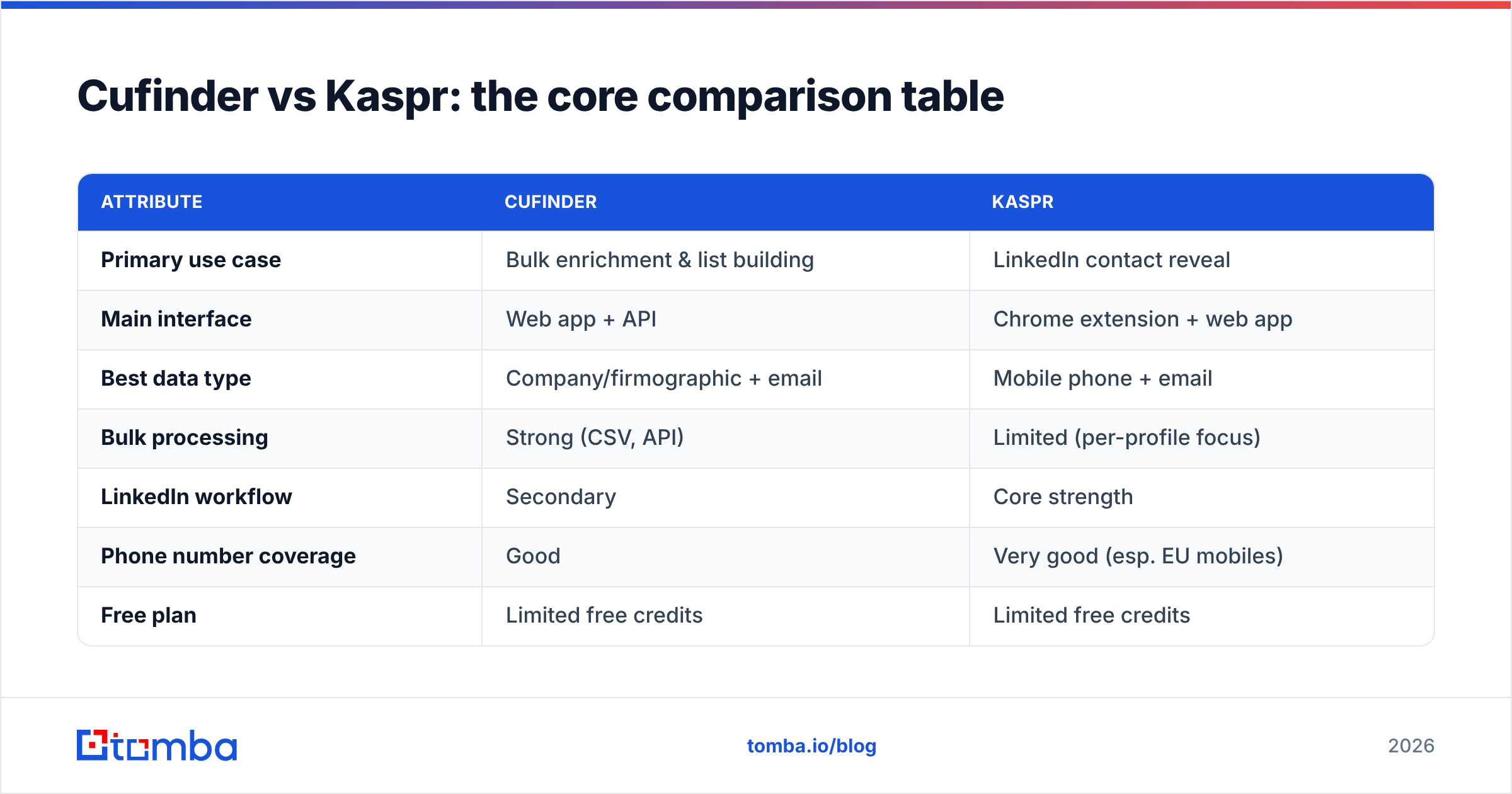 Cufinder vs Kaspr: the core comparison table

| ATTRIBUTE | CUFINDER | KASPR |
|---|---|---|
| Primary use case | Bulk enrichment & list building | LinkedIn contact reveal |
| Main interface | Web app + API | Chrome extension + web app |
| Best data type | Company/firmographic + email | Mobile phone + email |
| Bulk processing | Strong (CSV, API) | Limited (per-profile focus) |
| LinkedIn workflow | Secondary | Core strength |
| Phone number coverage | Good | Very good (esp. EU mobiles) |
| Free plan | Limited free credits | Limited free credits |

tomba

tomba.io/blog

2026